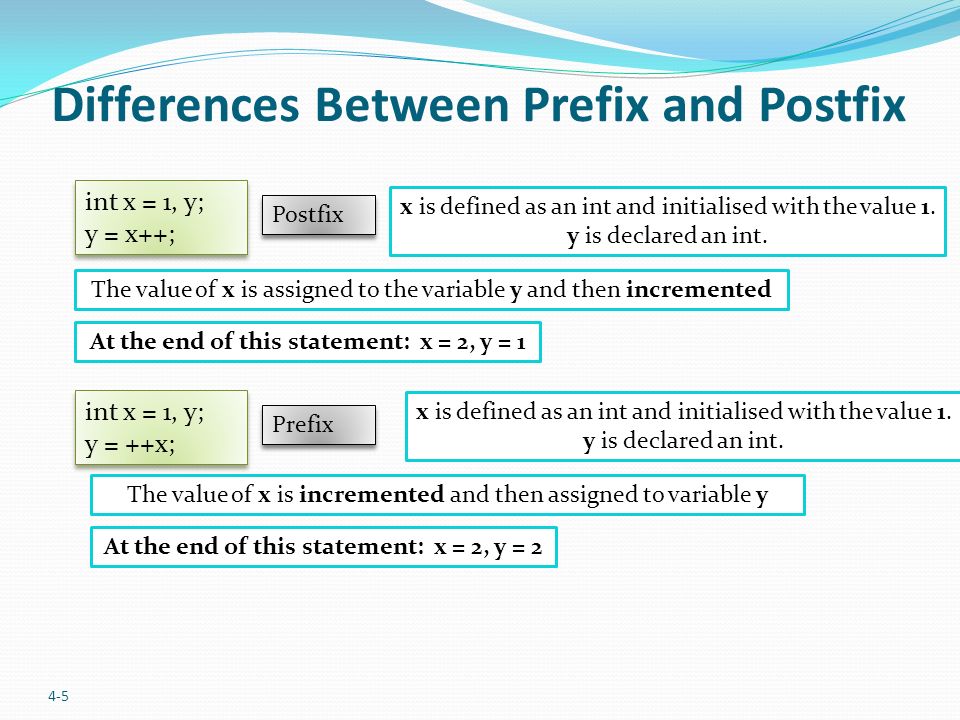 Differences Between Prefix and Postfix

int x = 1, y;
y = x++;

Postfix

x is defined as an int and initialised with the value 1.
y is declared an int.

The value of x is assigned to the variable y and then incremented

At the end of this statement: x = 2, y = 1

int x = 1, y;
y = ++x;

Prefix

x is defined as an int and initialised with the value 1.
y is declared an int.

The value of x is incremented and then assigned to variable y

At the end of this statement: x = 2, y = 2

4-5